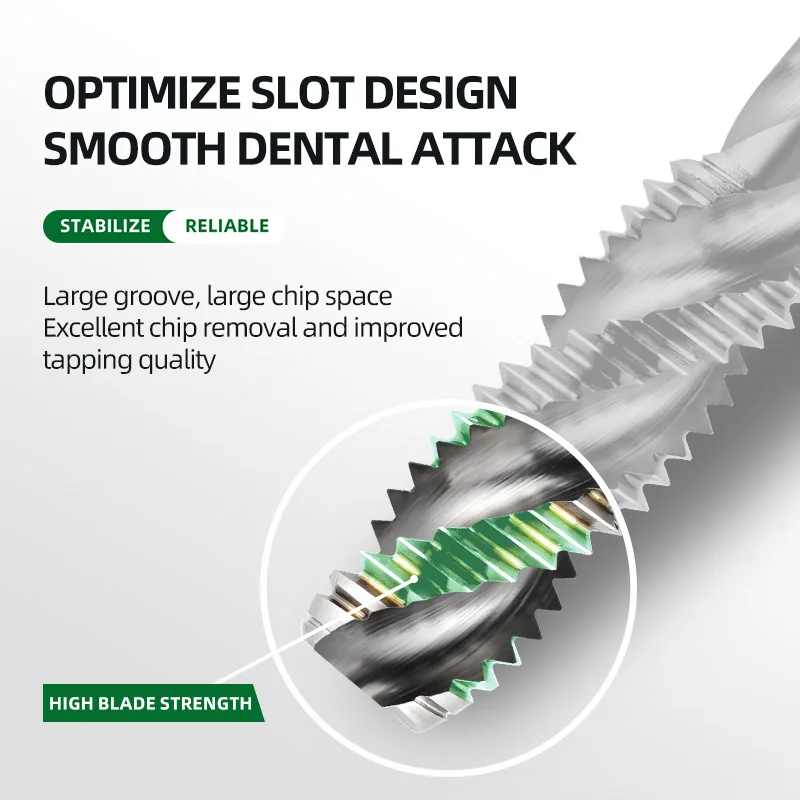 OPTIMIZE SLOT DESIGN
SMOOTH DENTAL ATTACK

STABILIZE RELIABLE

Large groove, large chip space
Excellent chip removal and improved tapping quality

HIGH BLADE STRENGTH